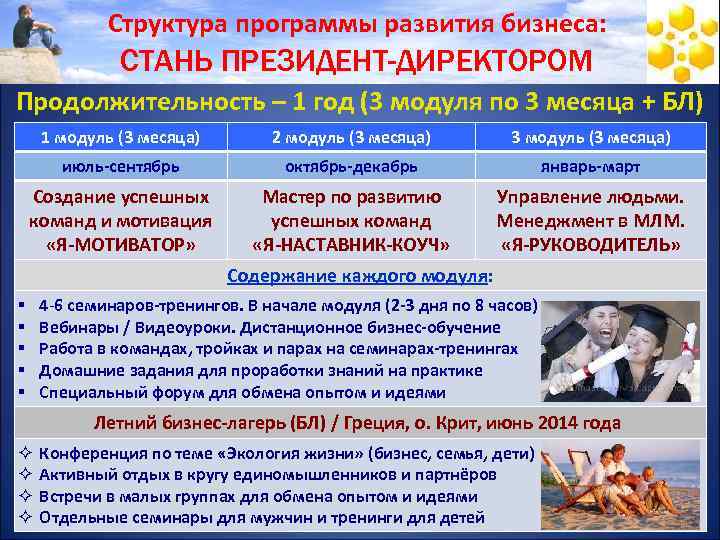 Структура программы развития бизнеса:
СТАНЬ ПРЕЗИДЕНТ-ДИРЕКТОРОМ

Продолжительность – 1 год (3 модуля по 3 месяца + БЛ)

| 1 модуль (3 месяца) | 2 модуль (3 месяца) | 3 модуль (3 месяца) |
|---|---|---|
| июль-сентябрь | октябрь-декабрь | январь-март |
| Создание успешных команд и мотивация «Я-МОТИВАТОР» | Мастер по развитию успешных команд «Я-НАСТАВНИК-КОУЧ» | Управление людьми. Менеджмент в МЛМ. «Я-РУКОВОДИТЕЛЬ» |

Содержание каждого модуля:

▪ 4-6 семинаров-тренингов. В начале модуля (2-3 дня по 8 часов)
▪ Вебинары / Видеоуроки. Дистанционное бизнес-обучение
▪ Работа в командах, тройках и парах на семинарах-тренингах
▪ Домашние задания для проработки знаний на практике
▪ Специальный форум для обмена опытом и идеями

Летний бизнес-лагерь (БЛ) / Греция, о. Крит, июнь 2014 года

✧ Конференция по теме «Экология жизни» (бизнес, семья, дети)
✧ Активный отдых в кругу единомышленников и партнёров
✧ Встречи в малых группах для обмена опытом и идеями
✧ Отдельные семинары для мужчин и тренинги для детей